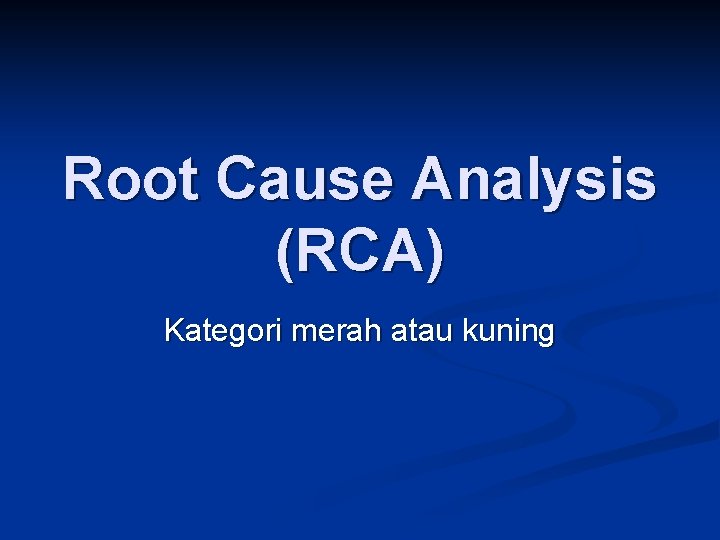 Root Cause Analysis (RCA)

Kategori merah atau kuning